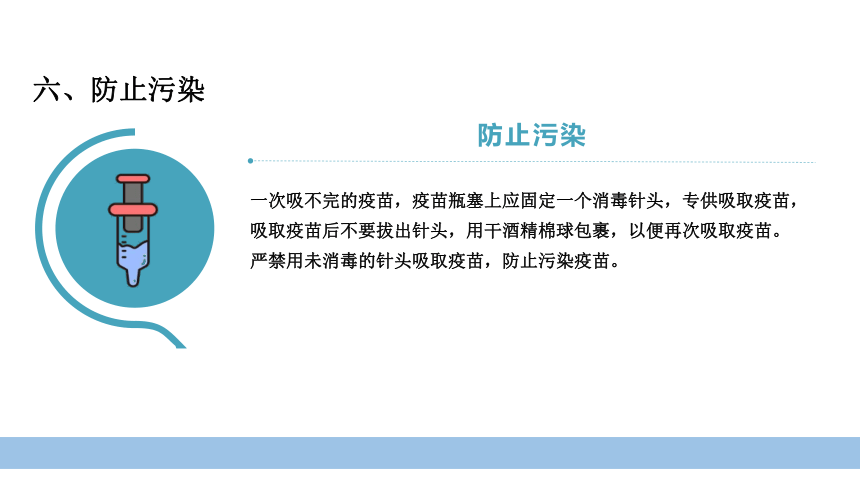 六、防止污染

防止污染

一次吸不完的疫苗，疫苗瓶塞上应固定一个消毒针头，专供吸取疫苗，吸取疫苗后不要拔出针头，用干酒精棉球包裹，以便再次吸取疫苗。严禁用未消毒的针头吸取疫苗，防止污染疫苗。